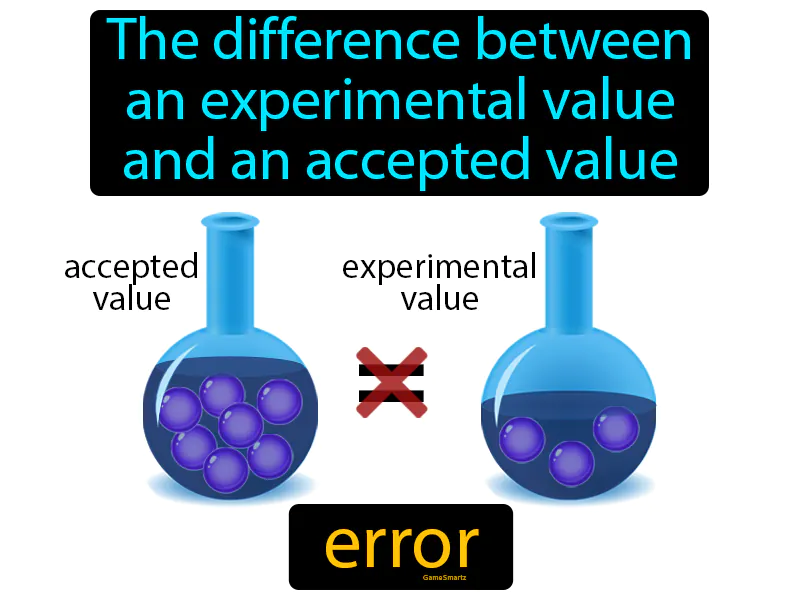 The difference between an experimental value and an accepted value

accepted value

experimental value

error

GameSmartz